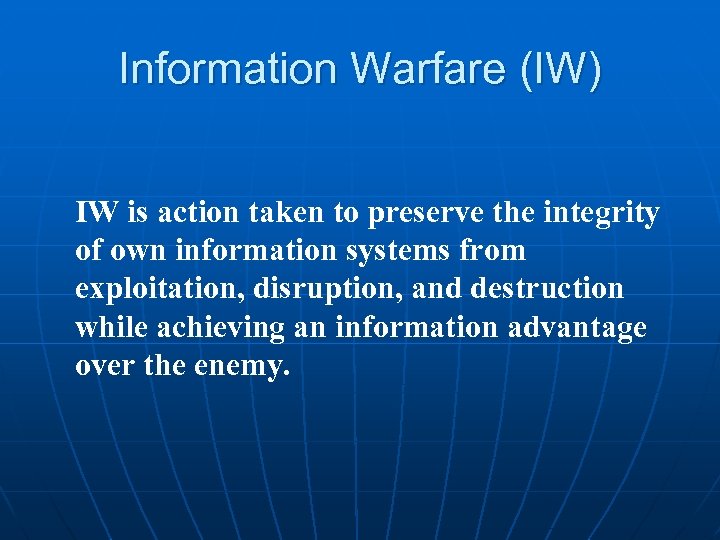 Information Warfare (IW)

IW is action taken to preserve the integrity of own information systems from exploitation, disruption, and destruction while achieving an information advantage over the enemy.